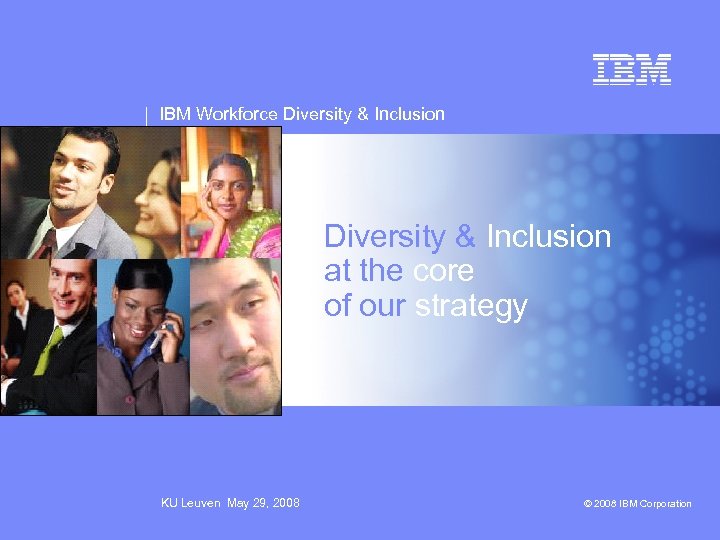 IBM

IBM Workforce Diversity & Inclusion

Diversity & Inclusion at the core of our strategy

KU Leuven May 29, 2008

© 2008 IBM Corporation